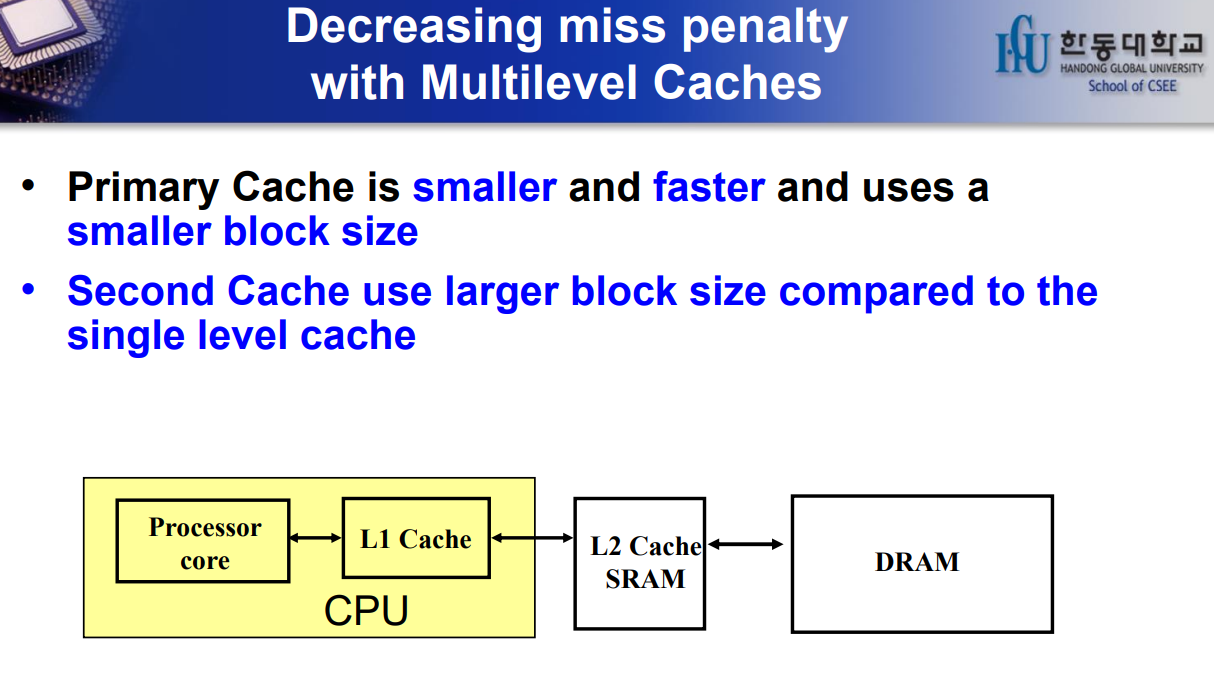 Decreasing miss penalty with Multilevel Caches

HGU 한동대학교 HANDONG GLOBAL UNIVERSITY School of CSEE

• Primary Cache is smaller and faster and uses a smaller block size

• Second Cache use larger block size compared to the single level cache

Processor core

L1 Cache

CPU

L2 Cache SRAM

DRAM